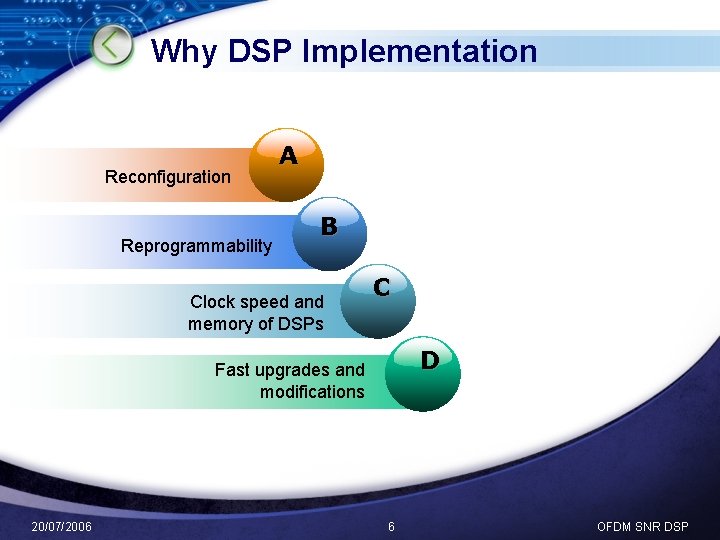 Why DSP Implementation

Reconfiguration A

Reprogrammability B

Clock speed and memory of DSPs C

Fast upgrades and modifications D

20/07/2006 6 OFDM SNR DSP